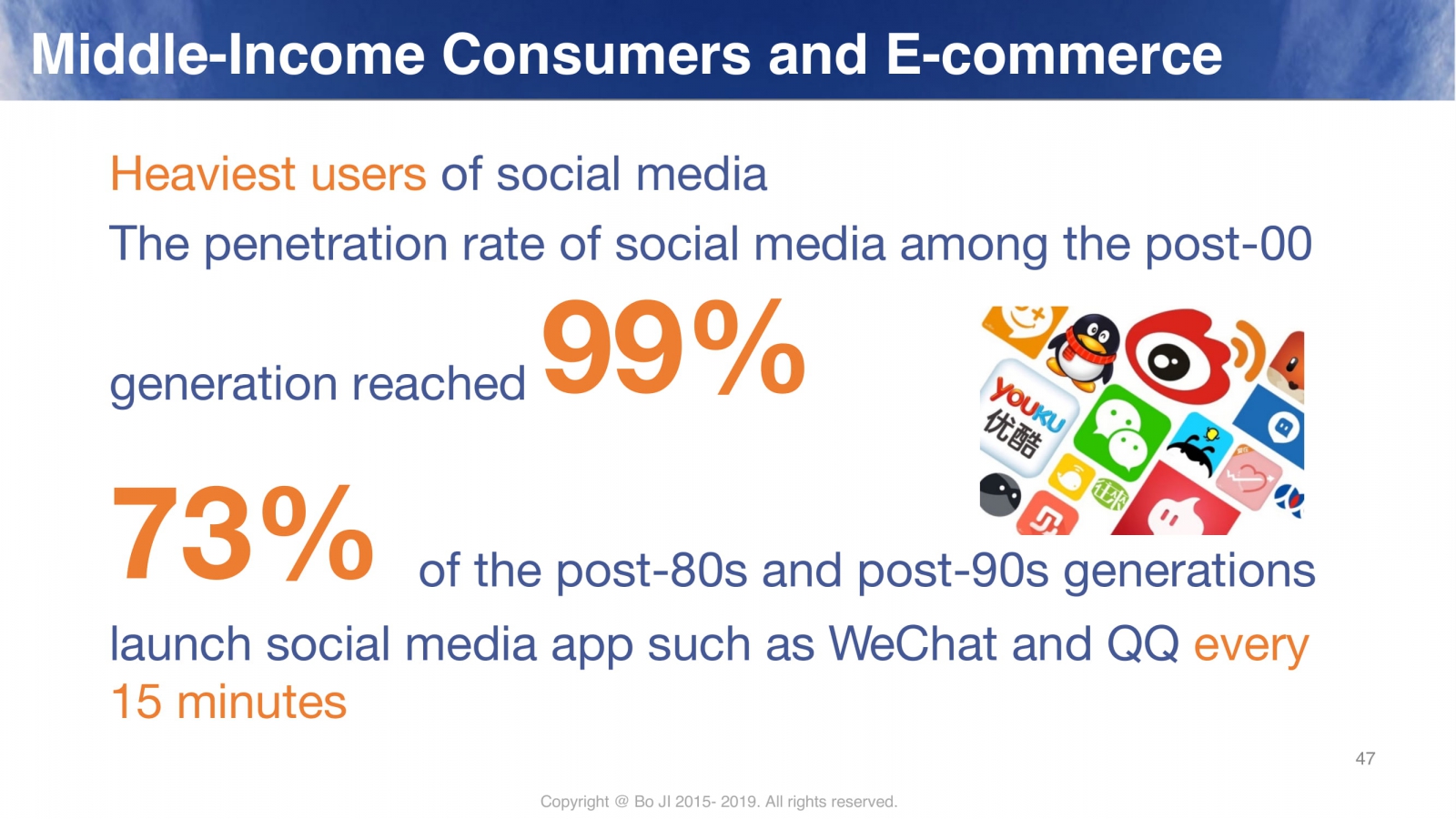 Middle-Income Consumers and E-commerce

Heaviest users of social media

The penetration rate of social media among the post-00 generation reached 99%

YOUKU 优酷

73% of the post-80s and post-90s generations launch social media app such as WeChat and QQ every 15 minutes

47

Copyright @ Bo JI 2015- 2019. All rights reserved.